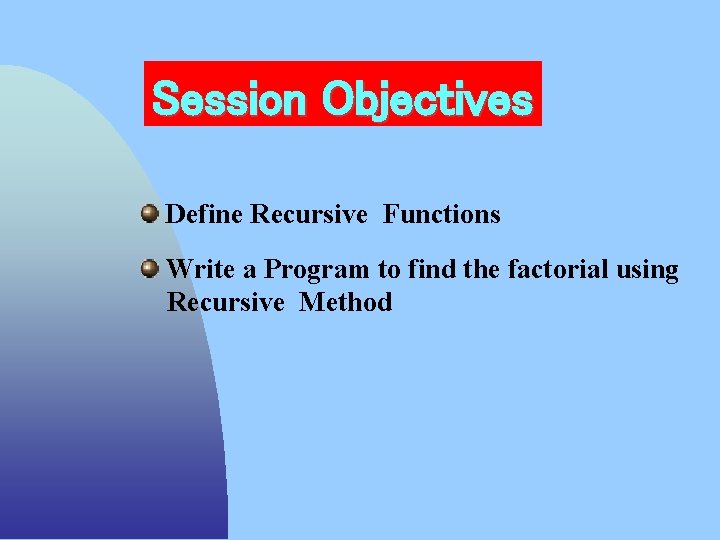 Session Objectives

Define Recursive Functions

Write a Program to find the factorial using Recursive Method